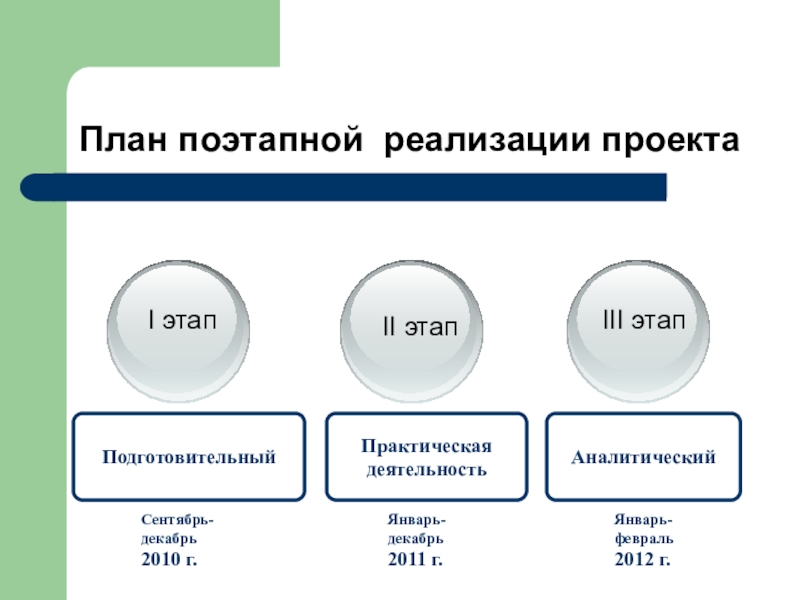 План поэтапной реализации проекта

I этап

II этап

III этап

Подготовительный

Практическая деятельность

Аналитический

Сентябрь-декабрь
2010 г.

Январь-декабрь
2011 г.

Январь-февраль
2012 г.